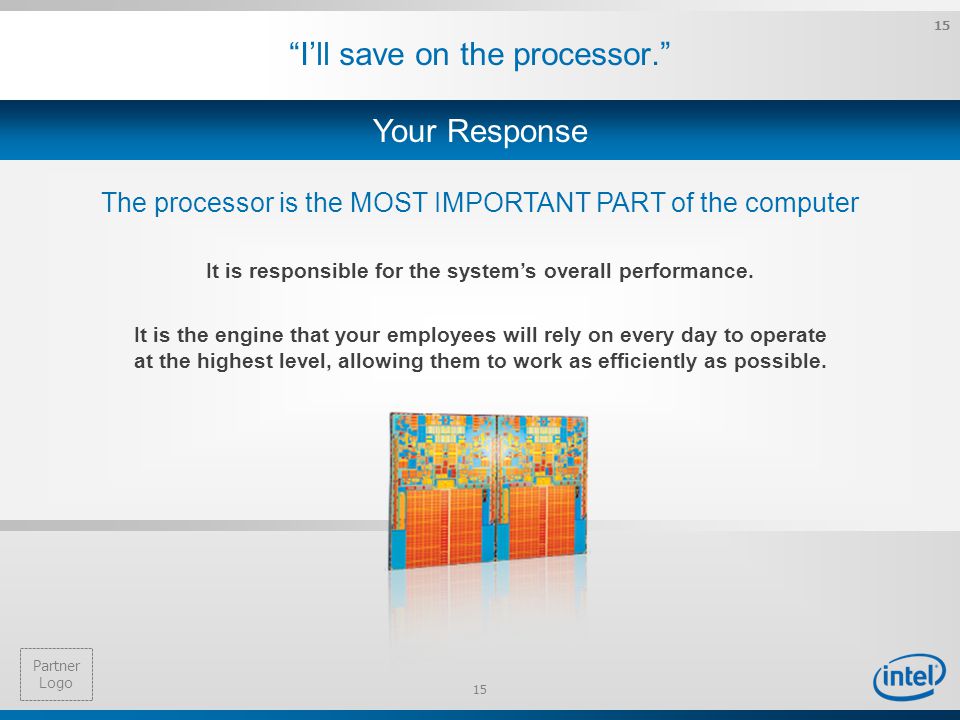 15

“I’ll save on the processor.”

Your Response

The processor is the MOST IMPORTANT PART of the computer

It is responsible for the system’s overall performance.

It is the engine that your employees will rely on every day to operate at the highest level, allowing them to work as efficiently as possible.

Partner Logo

15

intel